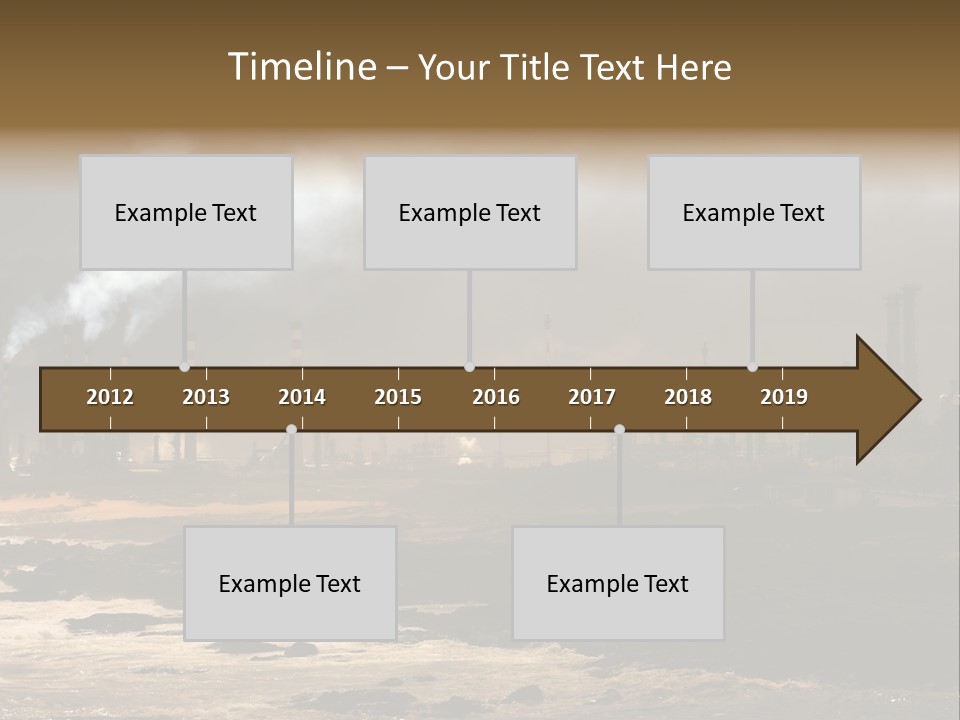 Timeline – Your Title Text Here

Example Text

Example Text

Example Text

2012 2013 2014 2015 2016 2017 2018 2019

Example Text

Example Text